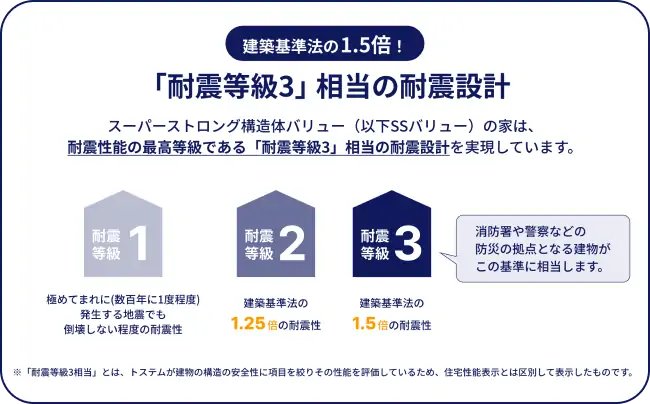 建築基準法の1.5倍！

「耐震等級3」相当の耐震設計

スーパーストロング構造体バリュー（以下SSバリュー）の家は、耐震性能の最高等級である「耐震等級3」相当の耐震設計を実現しています。

耐震等級 1

極めてまれに(数百年に1度程度)発生する地震でも倒壊しない程度の耐震性

耐震等級 2

建築基準法の1.25倍の耐震性

耐震等級 3

建築基準法の1.5倍の耐震性

消防署や警察などの防災の拠点となる建物がこの基準に相当します。

※「耐震等級3相当」とは、トステムが建物の構造の安全性に項目を絞りその性能を評価しているため、住宅性能表示とは区別して表示したものです。